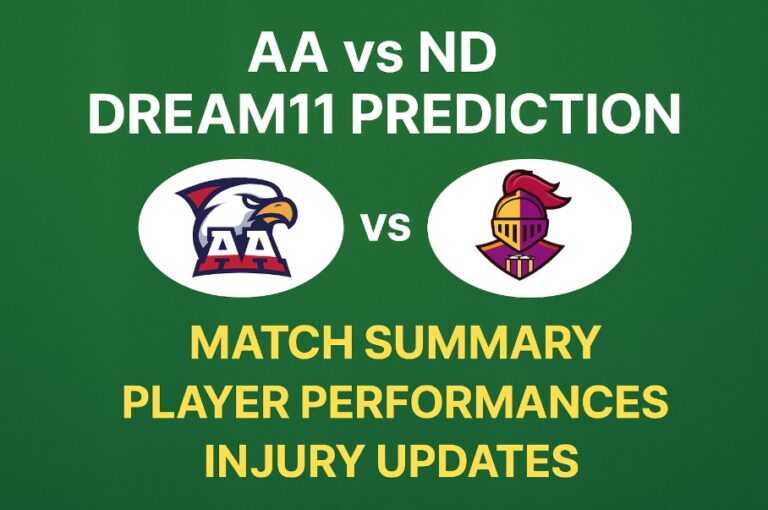 AA vs ND
DREAM11 PREDICTION

AA

vs

MATCH SUMMARY
PLAYER PERFORMANCES
INJURY UPDATES